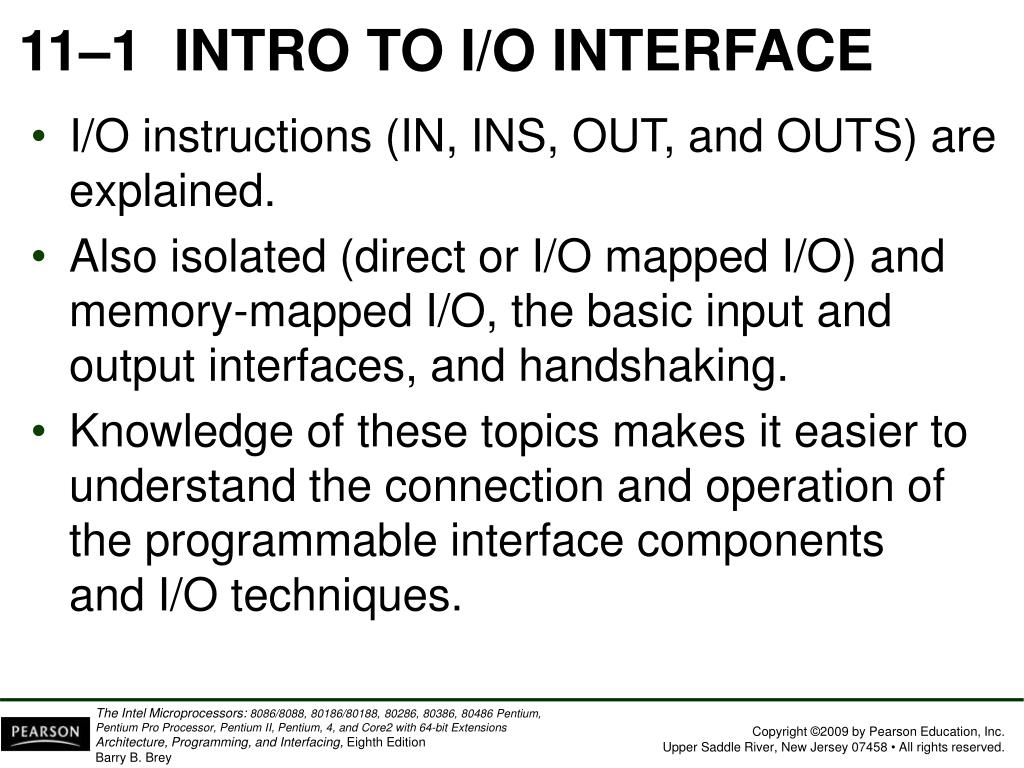 11–1 INTRO TO I/O INTERFACE

• I/O instructions (IN, INS, OUT, and OUTS) are explained.

• Also isolated (direct or I/O mapped I/O) and memory-mapped I/O, the basic input and output interfaces, and handshaking.

• Knowledge of these topics makes it easier to understand the connection and operation of the programmable interface components and I/O techniques.

PEARSON

The Intel Microprocessors: 8086/8088, 80186/80188, 80286, 80386, 80486 Pentium, Pentium Pro Processor, Pentium II, Pentium, 4, and Core2 with 64-bit Extensions Architecture, Programming, and Interfacing, Eighth Edition
Barry B. Brey

Copyright ©2009 by Pearson Education, Inc.
Upper Saddle River, New Jersey 07458 • All rights reserved.